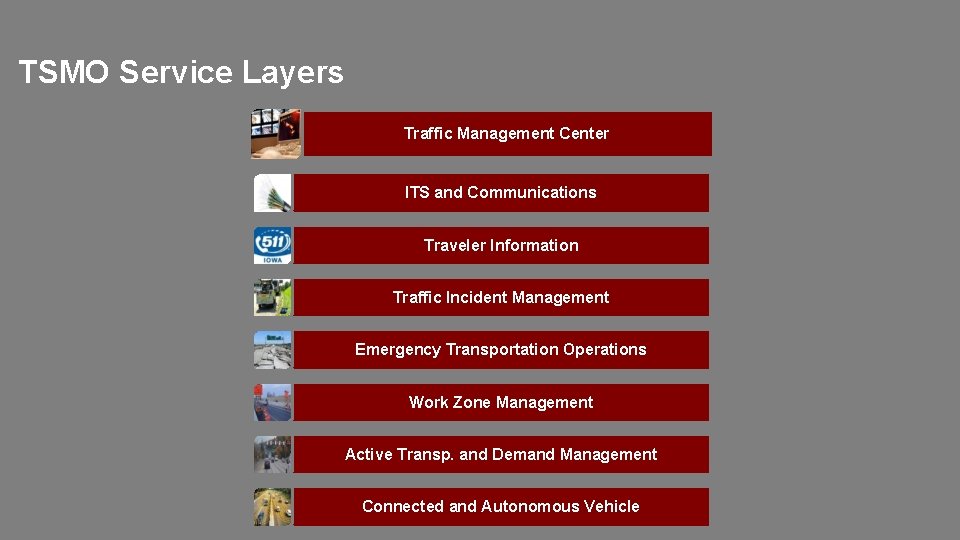 TSMO Service Layers

Traffic Management Center

ITS and Communications

511
IOWA

Traveler Information

Traffic Incident Management

Emergency Transportation Operations

Work Zone Management

Active Transp. and Demand Management

Connected and Autonomous Vehicle